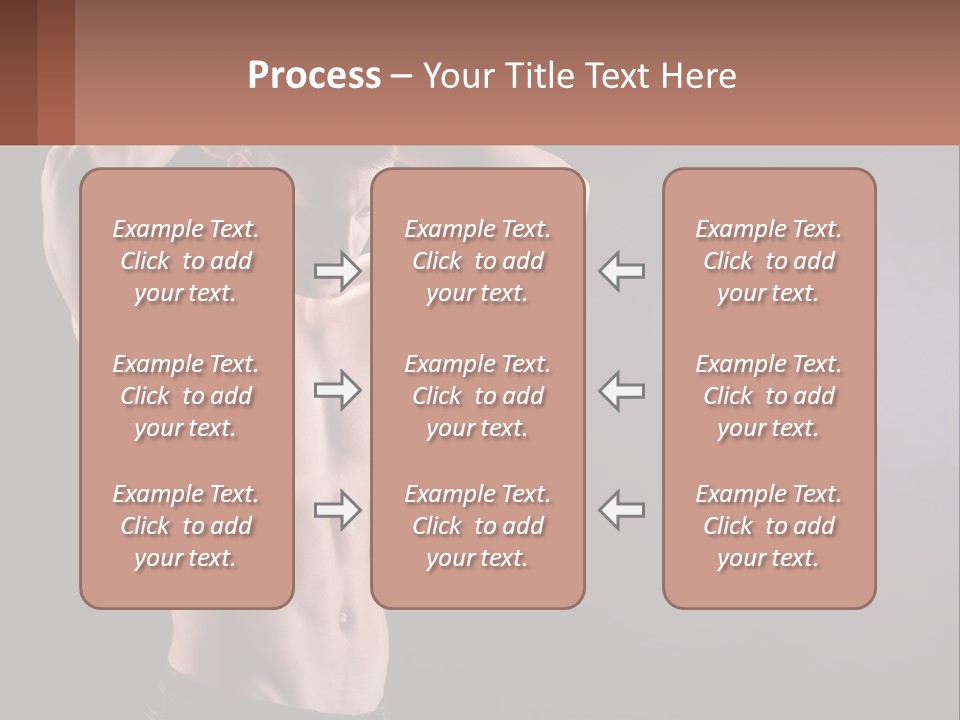 Process – Your Title Text Here

Example Text. Click to add your text.

Example Text. Click to add your text.

Example Text. Click to add your text.

Example Text. Click to add your text.

Example Text. Click to add your text.

Example Text. Click to add your text.

Example Text. Click to add your text.

Example Text. Click to add your text.

Example Text. Click to add your text.